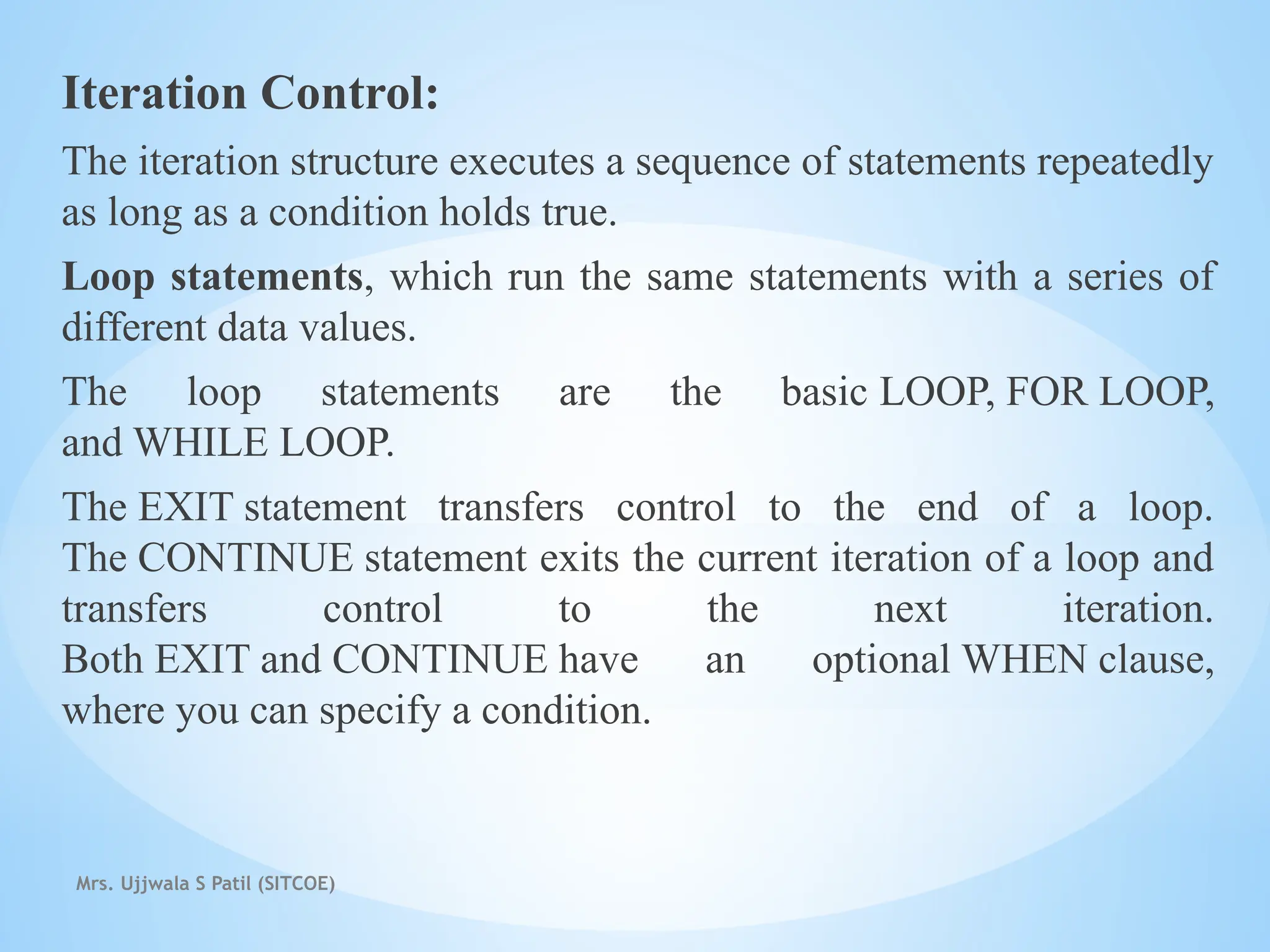 Iteration Control:

The iteration structure executes a sequence of statements repeatedly as long as a condition holds true.

Loop statements, which run the same statements with a series of different data values.

The loop statements are the basic LOOP, FOR LOOP, and WHILE LOOP.

The EXIT statement transfers control to the end of a loop. The CONTINUE statement exits the current iteration of a loop and transfers control to the next iteration. Both EXIT and CONTINUE have an optional WHEN clause, where you can specify a condition.

Mrs. Ujjwala S Patil (SITCOE)